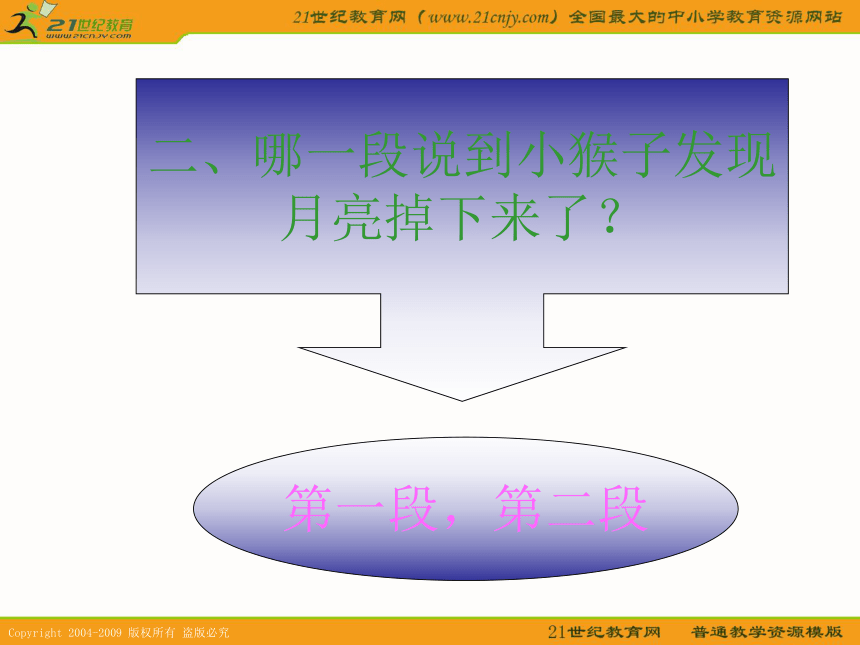 21世纪教育
www.21cnjy.com

21世纪教育网（www.21cnjy.com）全国最大的中小学教育资源网站

二、哪一段说到小猴子发现月亮掉下来了？

第一段，第二段

Copyright 2004-2009 版权所有 盗版必究

21世纪教育网 普通教学资源模版